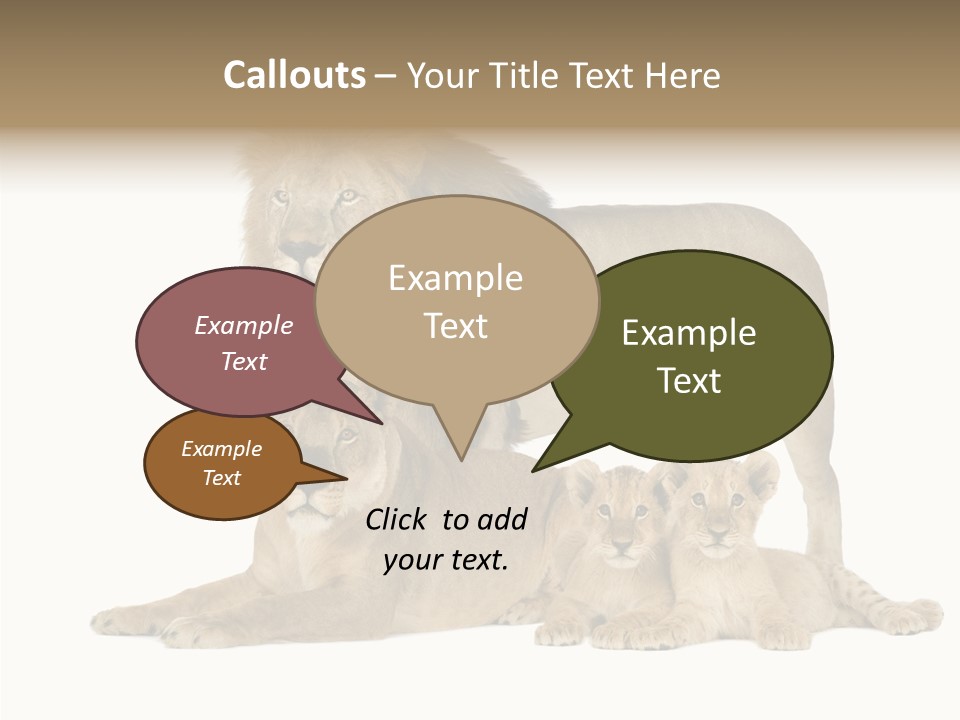 Callouts – Your Title Text Here

Example Text

Example Text

Example Text

Example Text

Click to add your text.